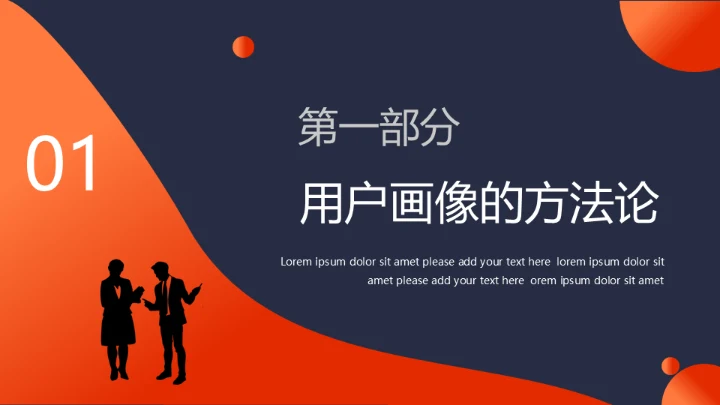 01

第一部分

用户画像的方法论

Lorem ipsum dolor sit amet please add your text here lorem ipsum dolor sit amet please add your text here orem ipsum dolor sit amet